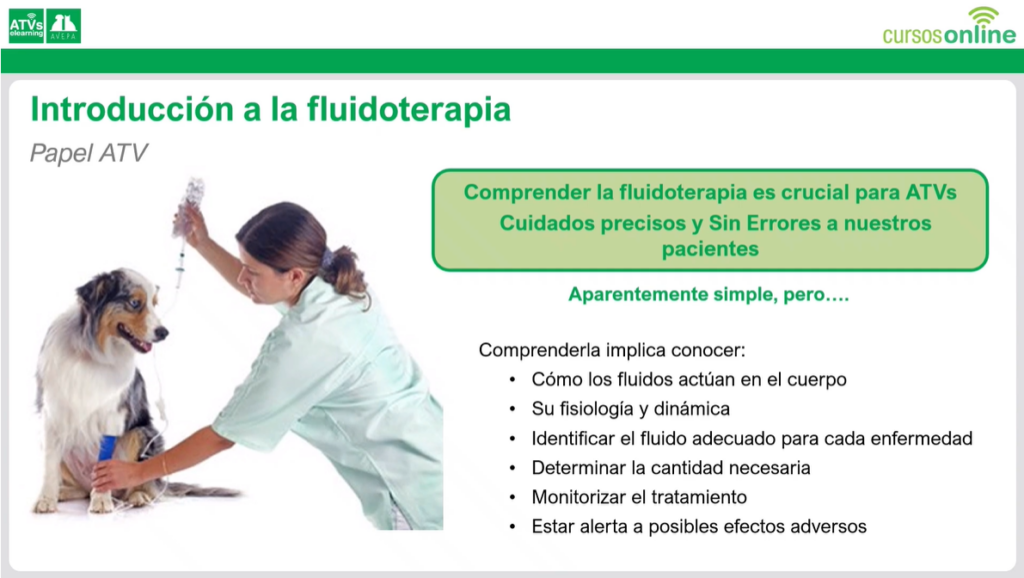 ATVs elearning

AVEPA

cursosonline

Introducción a la fluidoterapia

Papel ATV

Comprender la fluidoterapia es crucial para ATVs
Cuidados precisos y Sin Errores a nuestros pacientes

Aparentemente simple, pero….

Comprenderla implica conocer:
• Cómo los fluidos actúan en el cuerpo
• Su fisiología y dinámica
• Identificar el fluido adecuado para cada enfermedad
• Determinar la cantidad necesaria
• Monitorizar el tratamiento
• Estar alerta a posibles efectos adversos